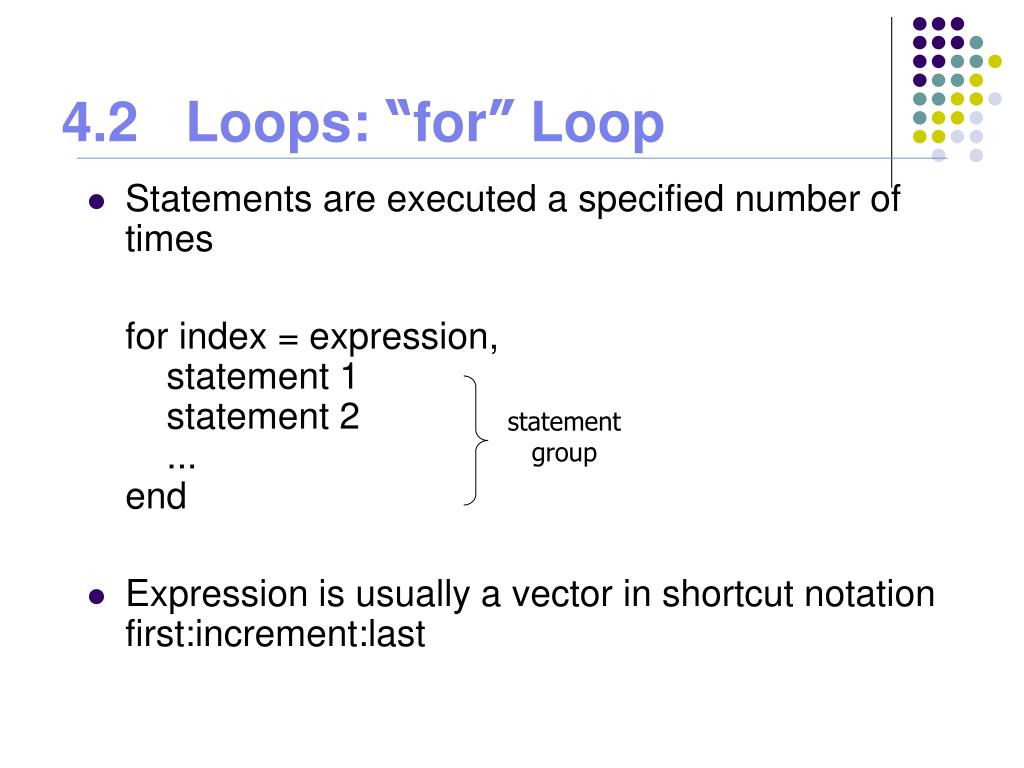 4.2 Loops: “for” Loop

Statements are executed a specified number of times

for index = expression,
statement 1
statement 2
...
end

statement group

Expression is usually a vector in shortcut notation first:increment:last